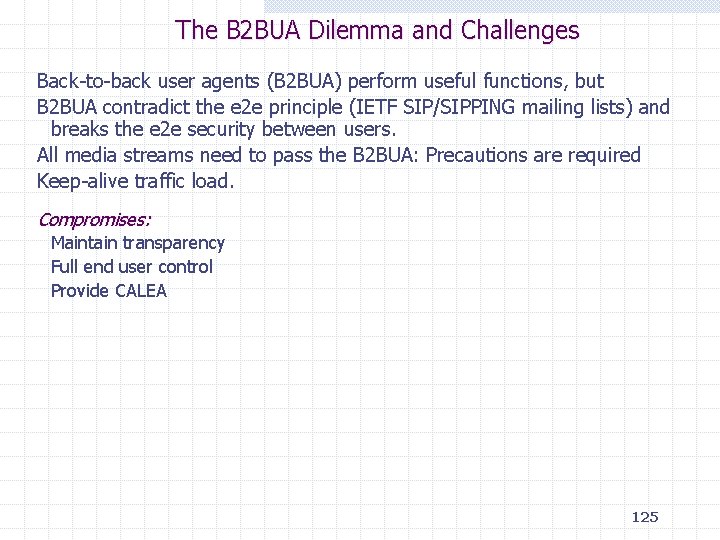 The B2BUA Dilemma and Challenges

Back-to-back user agents (B2BUA) perform useful functions, but

B2BUA contradict the e2e principle (IETF SIP/SIPPING mailing lists) and breaks the e2e security between users.

All media streams need to pass the B2BUA: Precautions are required

Keep-alive traffic load.

Compromises:

Maintain transparency

Full end user control

Provide CALEA

125